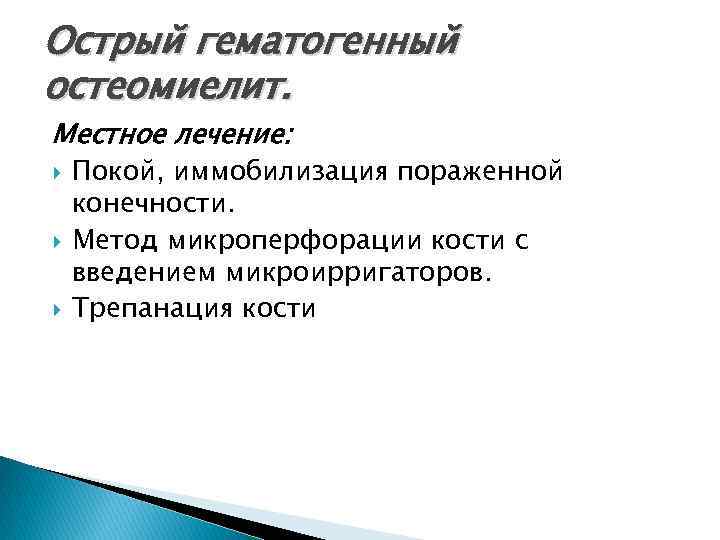 Острый гематогенный остеомиелит.

Местное лечение:

Покой, иммобилизация пораженной конечности.

Метод микроперфорации кости с введением микроирригаторов.

Трепанация кости